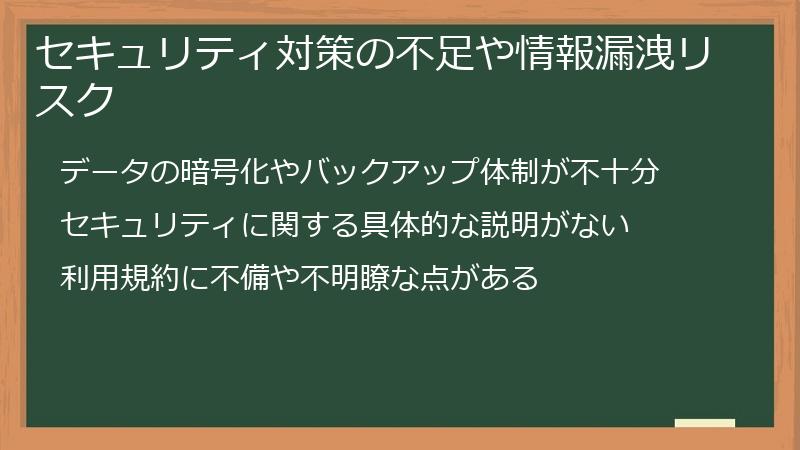 セキュリティ対策の不足や情報漏洩リスク

データの暗号化やバックアップ体制が不十分

セキュリティに関する具体的な説明がない

利用規約に不備や不明瞭な点がある